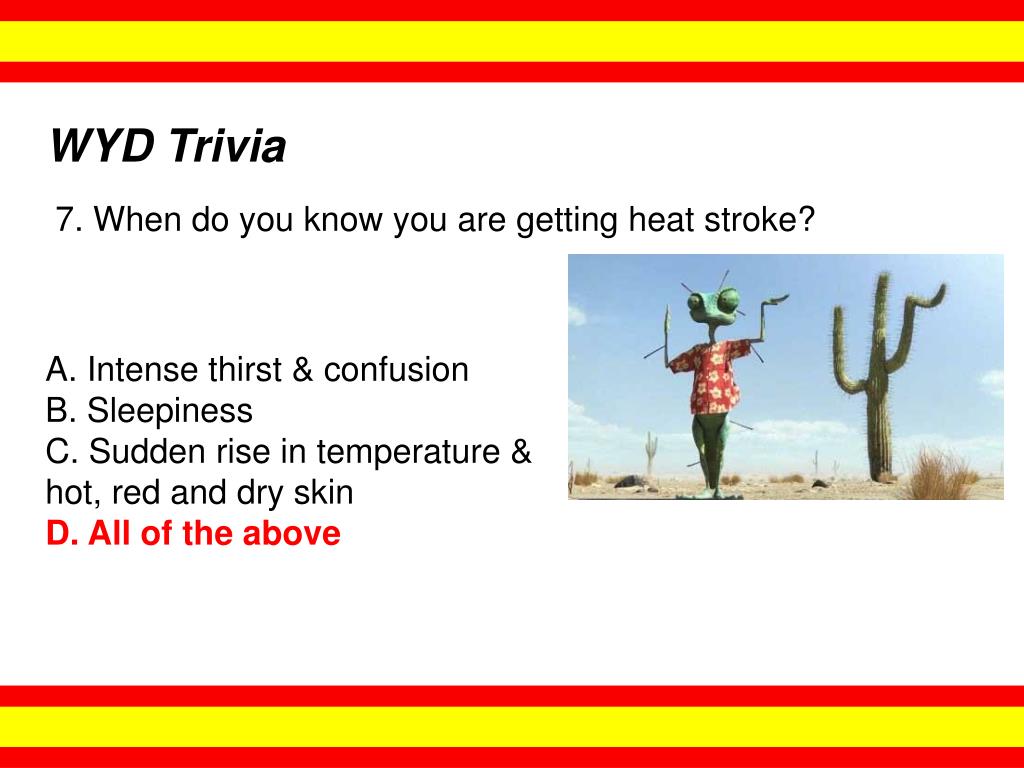 WYD Trivia

7. When do you know you are getting heat stroke?

A. Intense thirst & confusion
B. Sleepiness
C. Sudden rise in temperature & hot, red and dry skin
D. All of the above